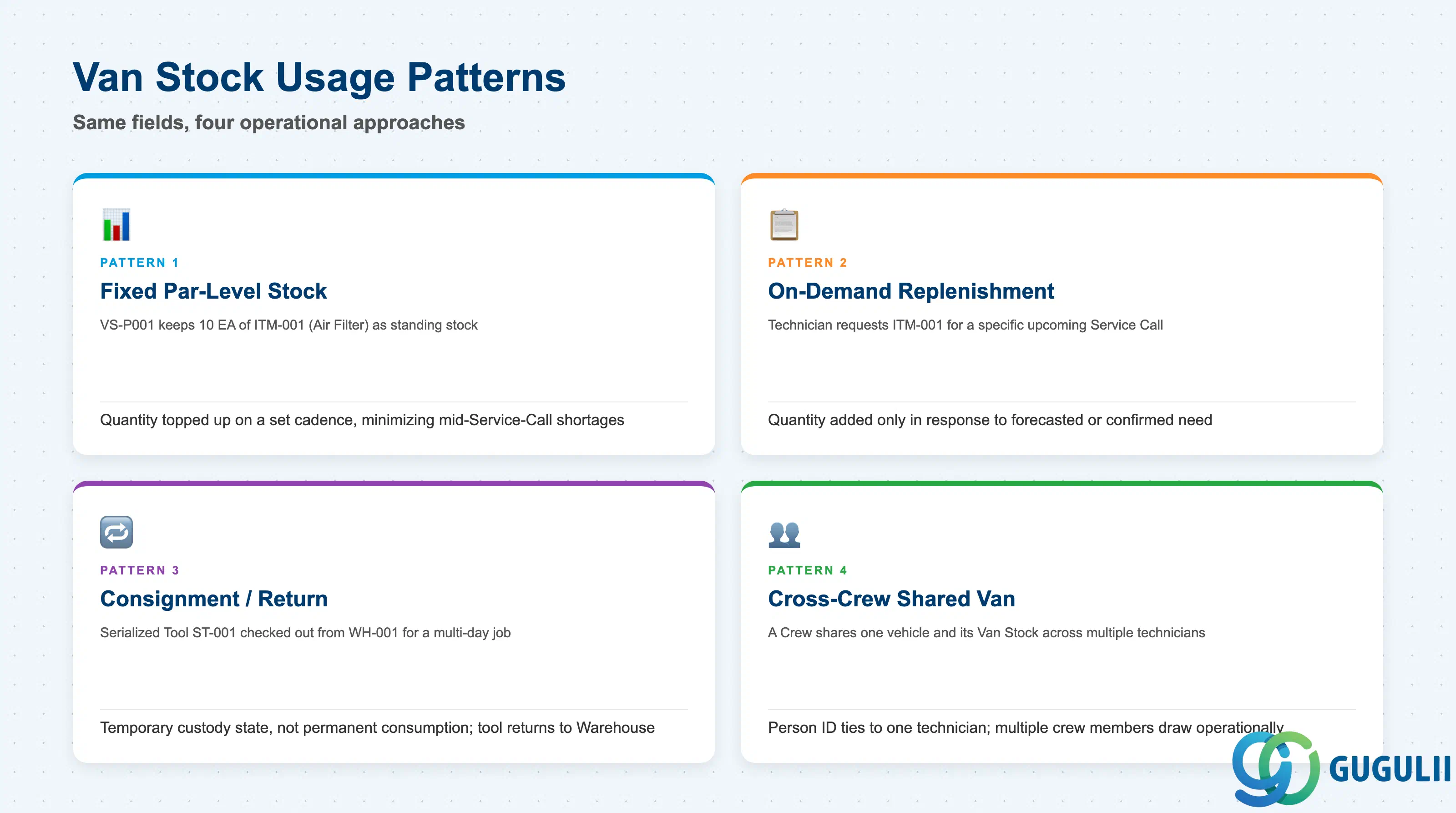 Van Stock Usage Patterns

Same fields, four operational approaches

PATTERN 1

Fixed Par-Level Stock

VS-P001 keeps 10 EA of ITM-001 (Air Filter) as standing stock

Quantity topped up on a set cadence, minimizing mid-Service-Call shortages

PATTERN 2

On-Demand Replenishment

Technician requests ITM-001 for a specific upcoming Service Call

Quantity added only in response to forecasted or confirmed need

PATTERN 3

Consignment / Return

Serialized Tool ST-001 checked out from WH-001 for a multi-day job

Temporary custody state, not permanent consumption; tool returns to Warehouse

PATTERN 4

Cross-Crew Shared Van

A Crew shares one vehicle and its Van Stock across multiple technicians

Person ID ties to one technician; multiple crew members draw operationally

GUGULII